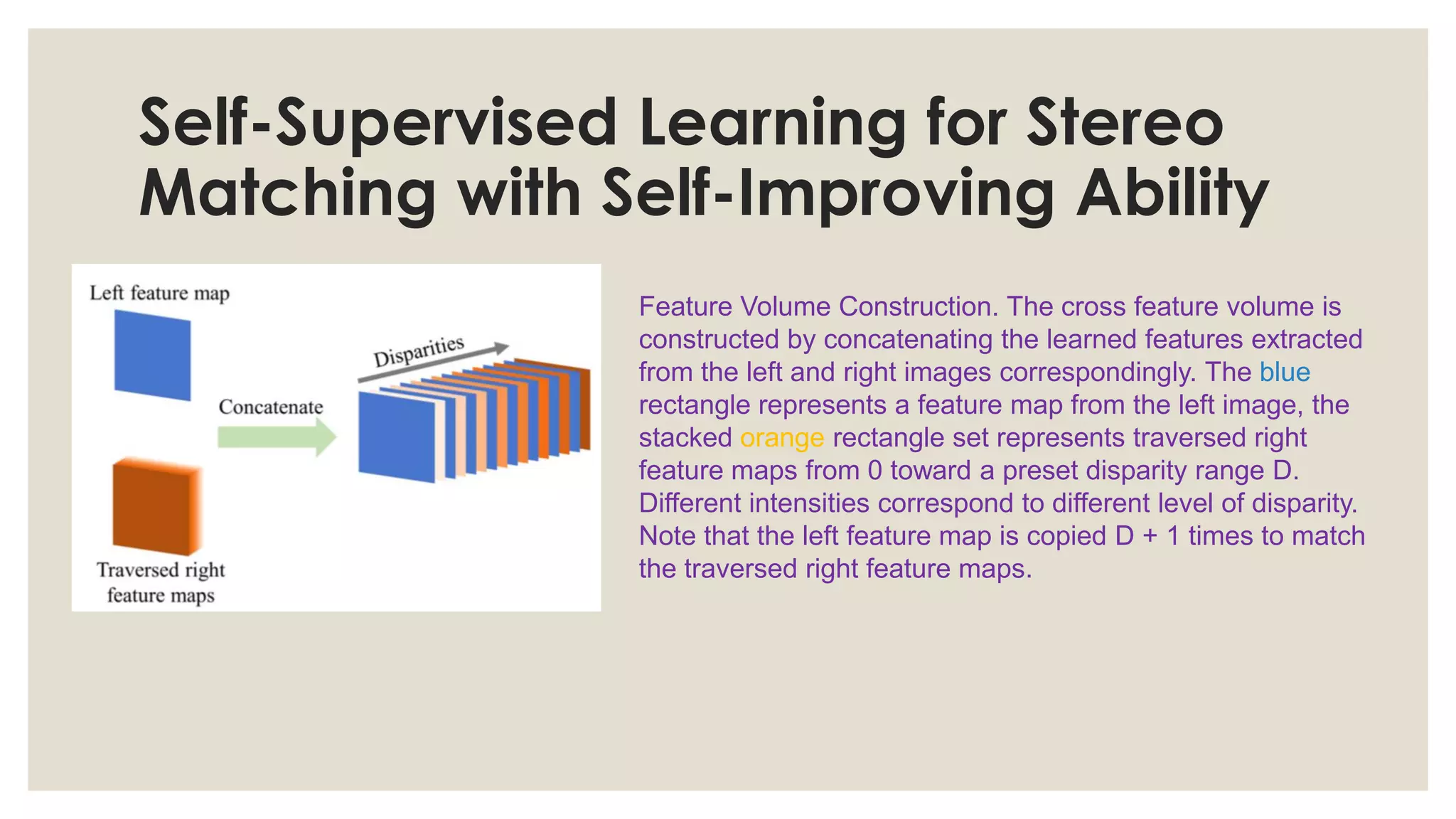 Self-Supervised Learning for Stereo Matching with Self-Improving Ability

Left feature map

Concatenate

Disparities

Traversed right feature maps

Feature Volume Construction. The cross feature volume is constructed by concatenating the learned features extracted from the left and right images correspondingly. The blue rectangle represents a feature map from the left image, the stacked orange rectangle set represents traversed right feature maps from 0 toward a preset disparity range D. Different intensities correspond to different level of disparity. Note that the left feature map is copied D + 1 times to match the traversed right feature maps.